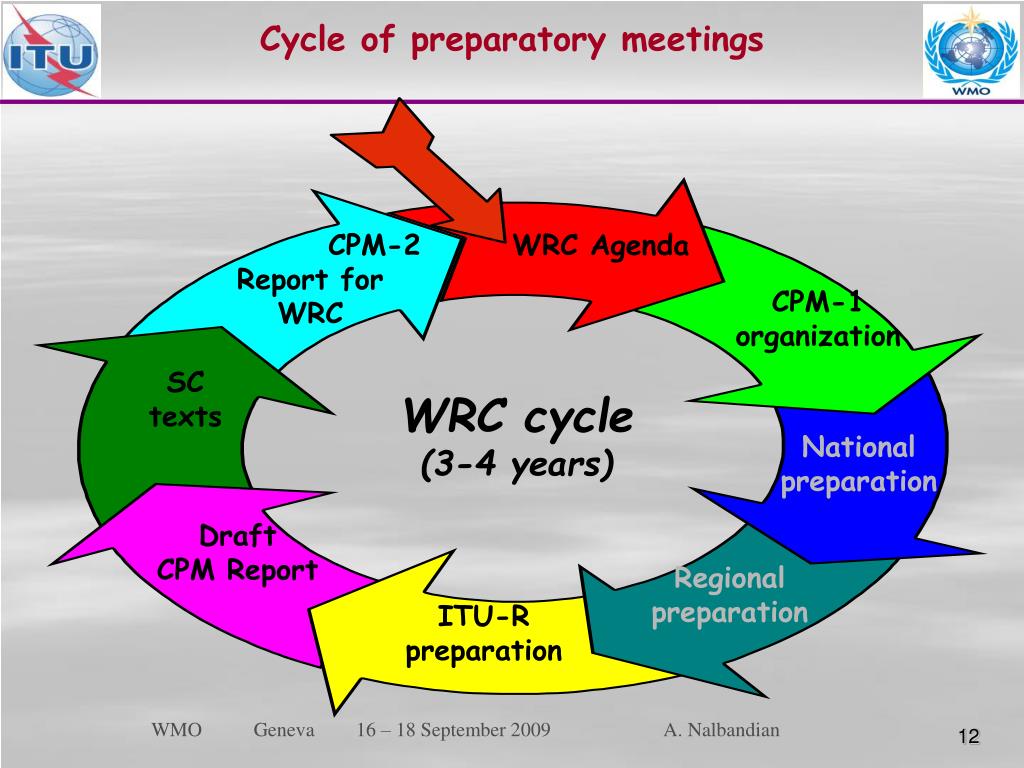 ITU

Cycle of preparatory meetings

WMO

WRC Agenda

CPM-1 organization

National preparation

Regional preparation

ITU-R preparation

Draft CPM Report

SC texts

CPM-2 Report for WRC

WRC cycle
(3-4 years)

WMO Geneva 16 – 18 September 2009 A. Nalbandian

12